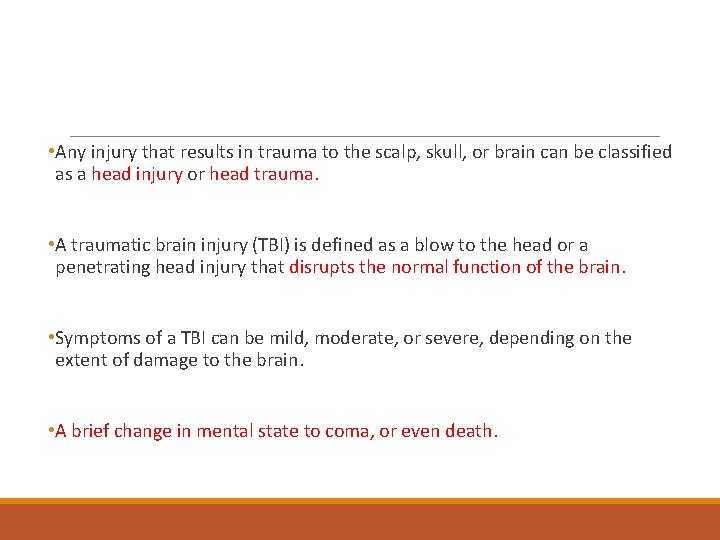 •Any injury that results in trauma to the scalp, skull, or brain can be classified as a head injury or head trauma.

•A traumatic brain injury (TBI) is defined as a blow to the head or a penetrating head injury that disrupts the normal function of the brain.

•Symptoms of a TBI can be mild, moderate, or severe, depending on the extent of damage to the brain.

•A brief change in mental state to coma, or even death.